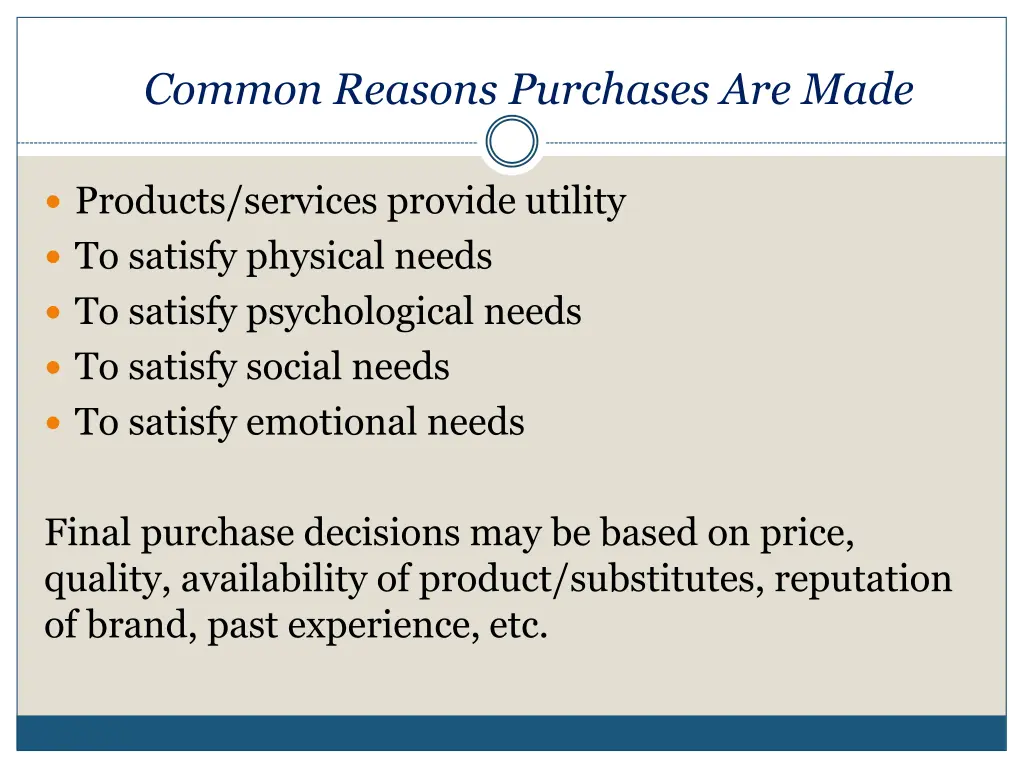 Common Reasons Purchases Are Made

- Products/services provide utility
- To satisfy physical needs
- To satisfy psychological needs
- To satisfy social needs
- To satisfy emotional needs

Final purchase decisions may be based on price, quality, availability of product/substitutes, reputation of brand, past experience, etc.